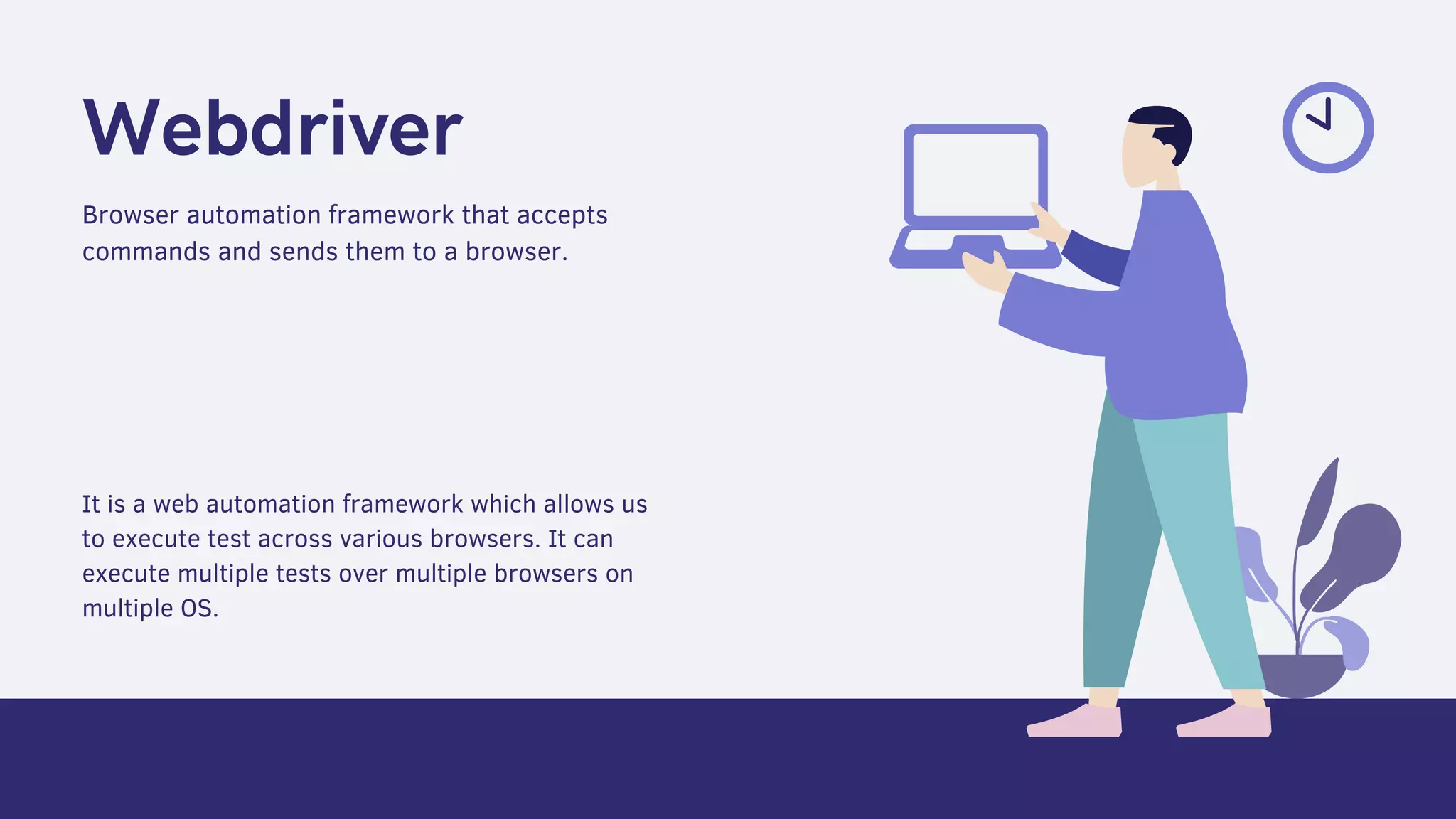 Webdriver

Browser automation framework that accepts commands and sends them to a browser.

It is a web automation framework which allows us to execute test across various browsers. It can execute multiple tests over multiple browsers on multiple OS.